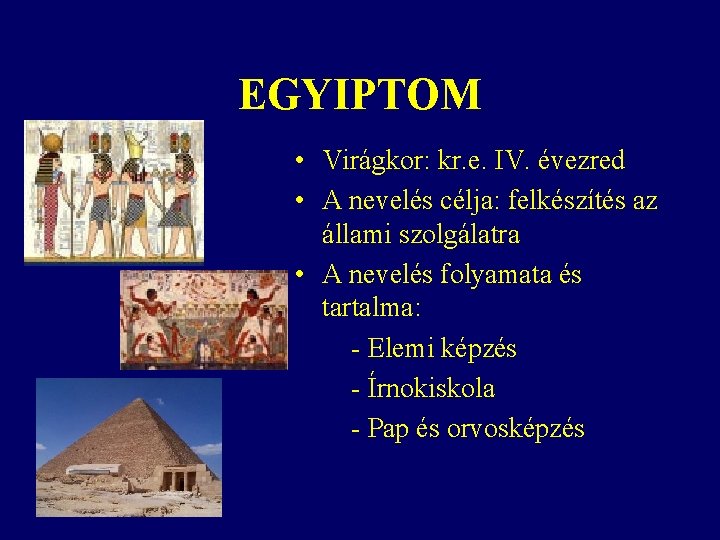 EGYIPTOM

• Virágkor: kr.e. IV. évezred
• A nevelés célja: felkészítés az állami szolgálatra
• A nevelés folyamata és tartalma:
- Elemi képzés
- Írnokiskola
- Pap és orvosképzés